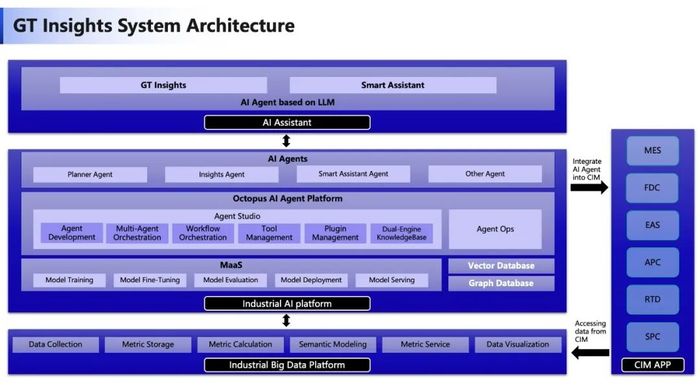 GT Insights System Architecture

GT Insights

Smart Assistant

AI Agent based on LLM

AI Assistant

AI Agents

Planner Agent

Insights Agent

Smart Assistant Agent

Other Agent

Octopus AI Agent Platform

Agent Studio

Agent Development

Multi-Agent Orchestration

Workflow Orchestration

Tool Management

Plugin Management

Dual-Engine KnowledgeBase

Agent Ops

MaaS

Model Training

Model Fine-Tuning

Model Evaluation

Model Deployment

Model Serving

Vector Database

Graph Database

Industrial AI platform

Data Collection

Metric Storage

Metric Calculation

Semantic Modeling

Metric Service

Data Visualization

Industrial Big Data Platform

Integrate AI Agent into CIM

Accessing data from CIM

MES

FDC

EAS

APC

RTD

SPC

CIM APP